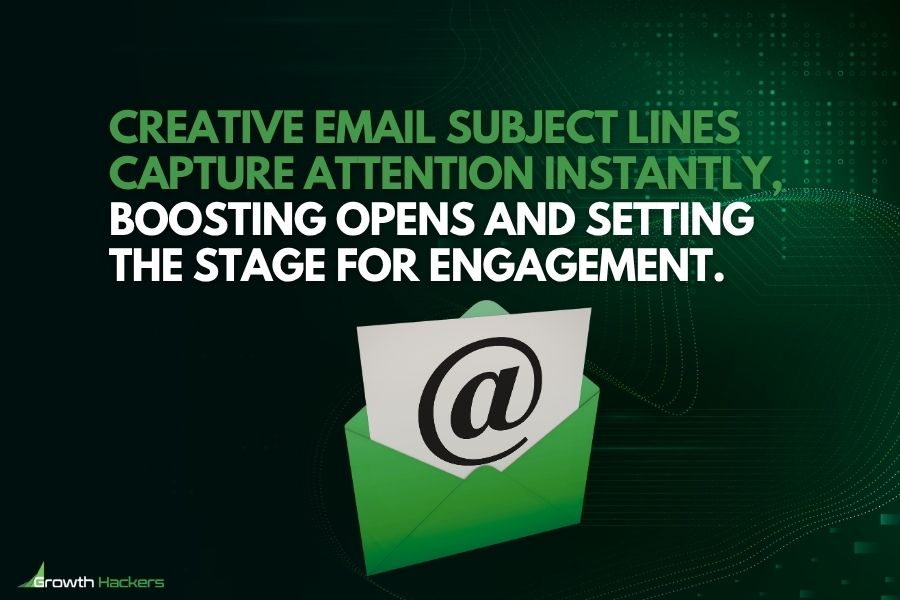 CREATIVE EMAIL SUBJECT LINES CAPTURE ATTENTION INSTANTLY, BOOSTING OPENS AND SETTING THE STAGE FOR ENGAGEMENT.

@

Growth Hackers